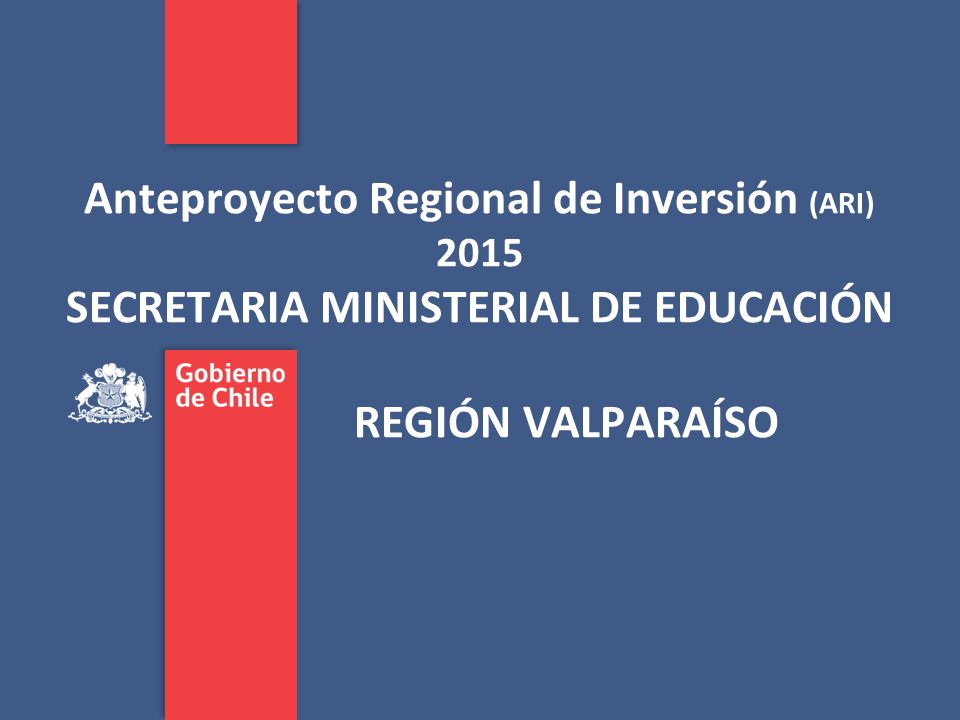 Anteproyecto Regional de Inversión (ARI)
2015
SECRETARIA MINISTERIAL DE EDUCACIÓN

Gobierno
de Chile

REGIÓN VALPARAÍSO